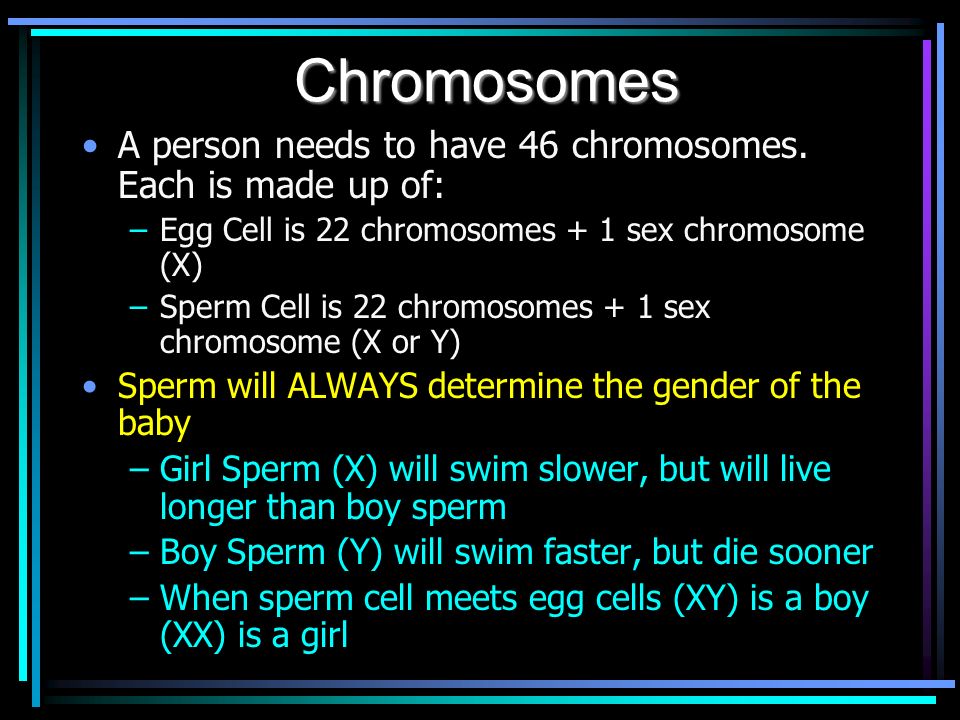 Chromosomes

• A person needs to have 46 chromosomes. Each is made up of:
– Egg Cell is 22 chromosomes + 1 sex chromosome (X)
– Sperm Cell is 22 chromosomes + 1 sex chromosome (X or Y)

• Sperm will ALWAYS determine the gender of the baby
– Girl Sperm (X) will swim slower, but will live longer than boy sperm
– Boy Sperm (Y) will swim faster, but die sooner
– When sperm cell meets egg cells (XY) is a boy (XX) is a girl